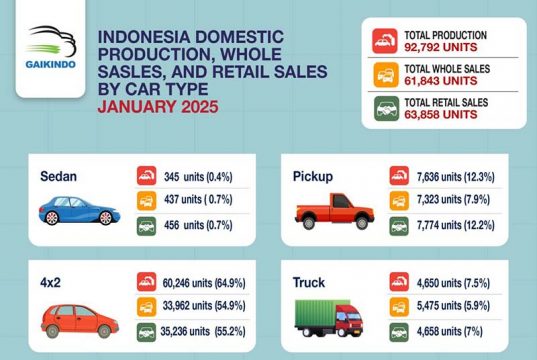 GAIKINDO

INDONESIA DOMESTIC PRODUCTION, WHOLE SASLES, AND RETAIL SALES BY CAR TYPE
JANUARY 2025

TOTAL PRODUCTION
92,792 UNITS

TOTAL WHOLE SALES
61,843 UNITS

TOTAL RETAIL SALES
63,858 UNITS

Sedan
345 units (0.4%)
437 units ( 0.7%)
456 units (0.7%)

Pickup
7,636 units (12.3%)
7,323 units (7.9%)
7,774 units (12.2%)

4x2
60,246 units (64.9%)
33,962 units (54.9%)
35,236 units (55.2%)

Truck
4,650 units (7.5%)
5,475 units (5.9%)
4,658 units (7%)